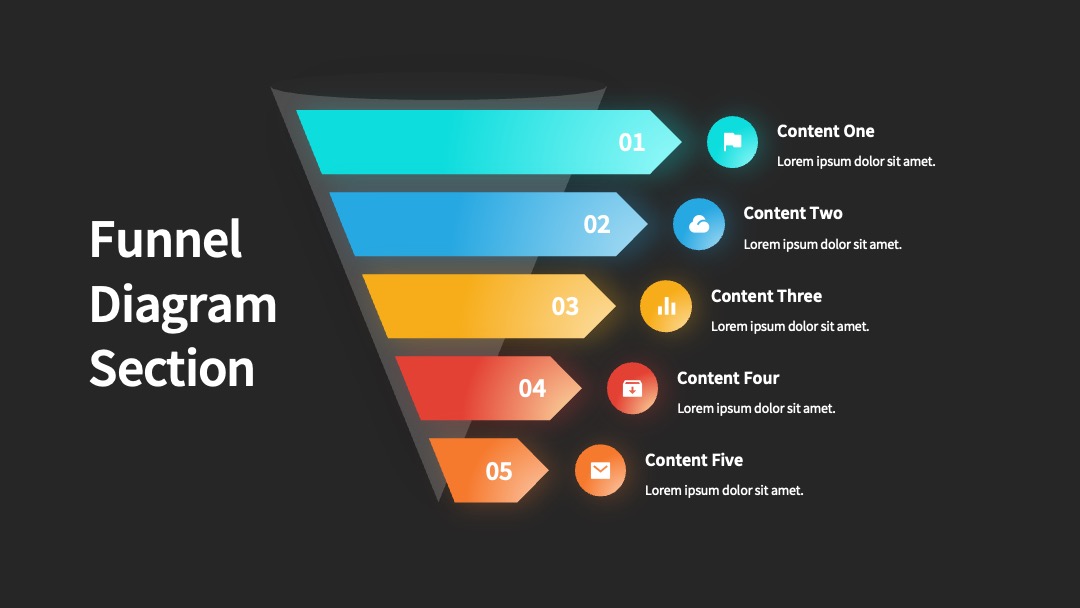 Funnel Diagram Section

01

Content One

Lorem ipsum dolor sit amet.

02

Content Two

Lorem ipsum dolor sit amet.

03

Content Three

Lorem ipsum dolor sit amet.

04

Content Four

Lorem ipsum dolor sit amet.

05

Content Five

Lorem ipsum dolor sit amet.